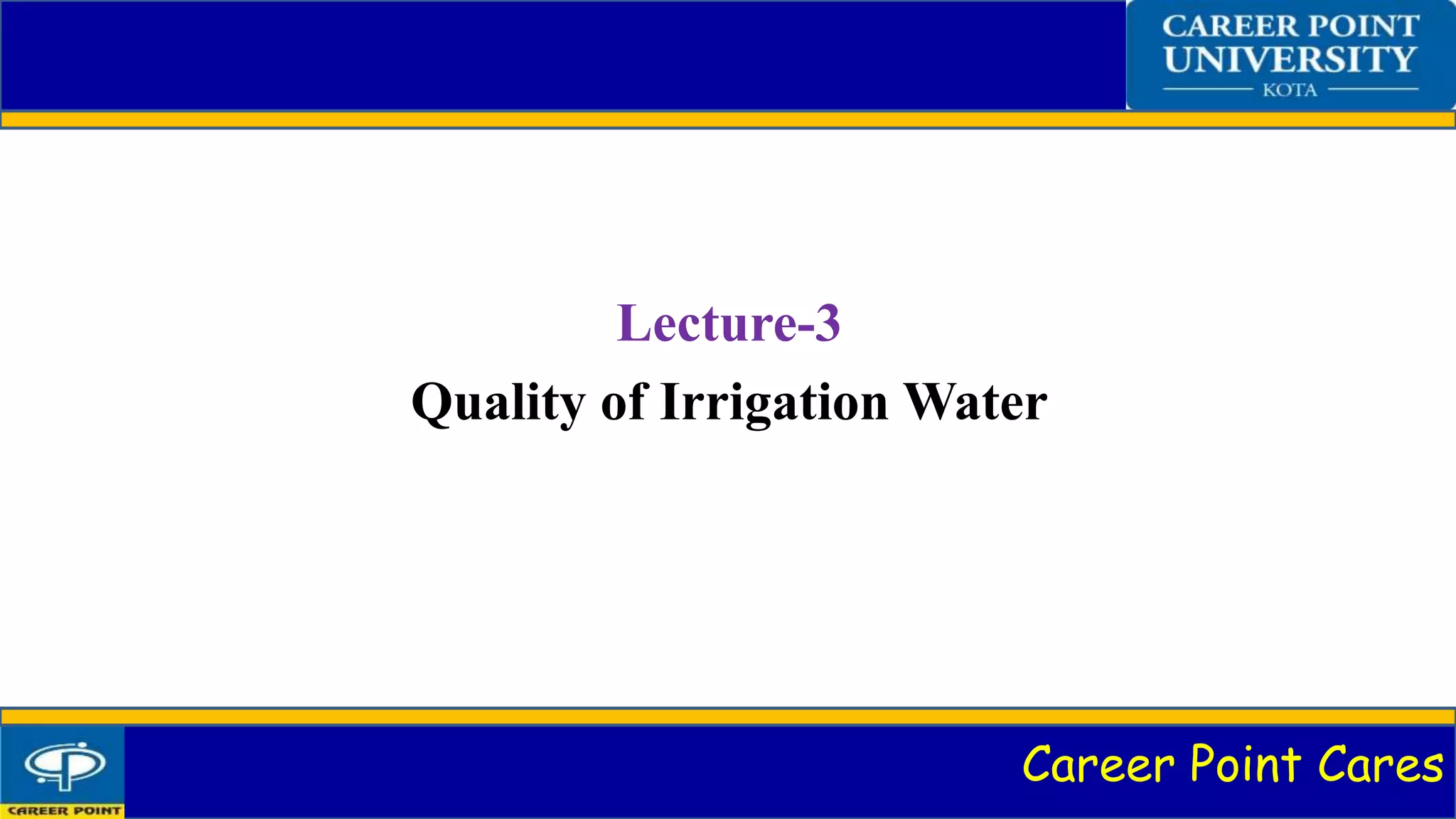 CAREER POINT UNIVERSITY
KOTA

Lecture-3
Quality of Irrigation Water

CAREER POINT

Career Point Cares